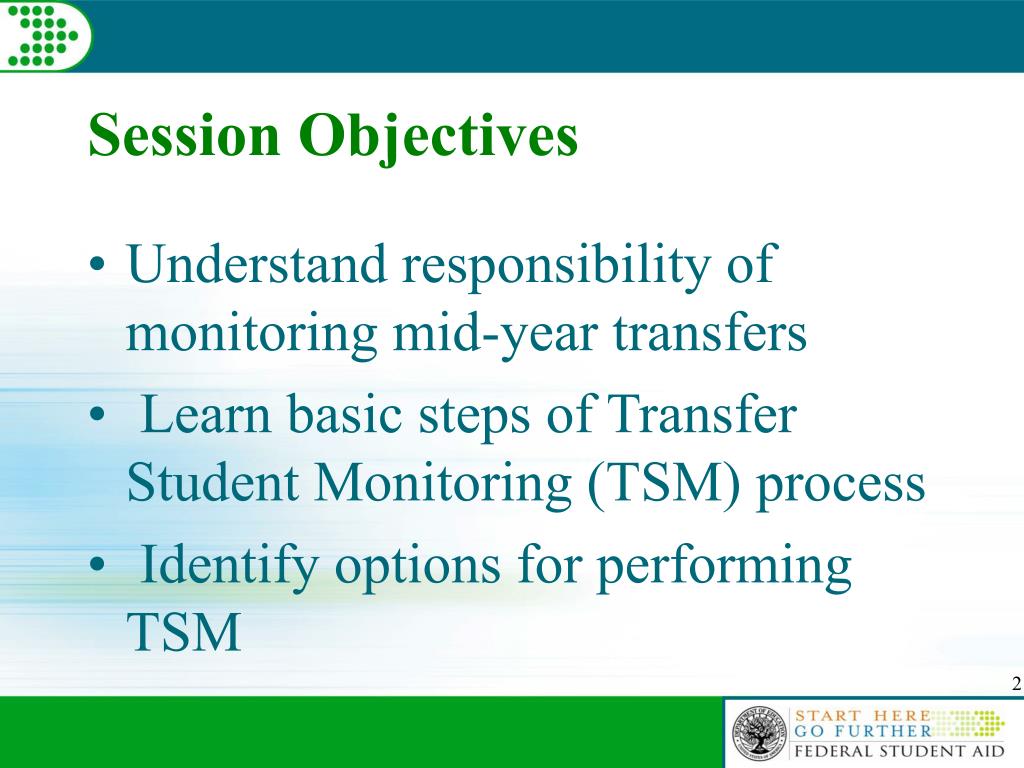 Session Objectives

• Understand responsibility of monitoring mid-year transfers

• Learn basic steps of Transfer Student Monitoring (TSM) process

• Identify options for performing TSM

2

START HERE
GO FURTHER
FEDERAL STUDENT AID